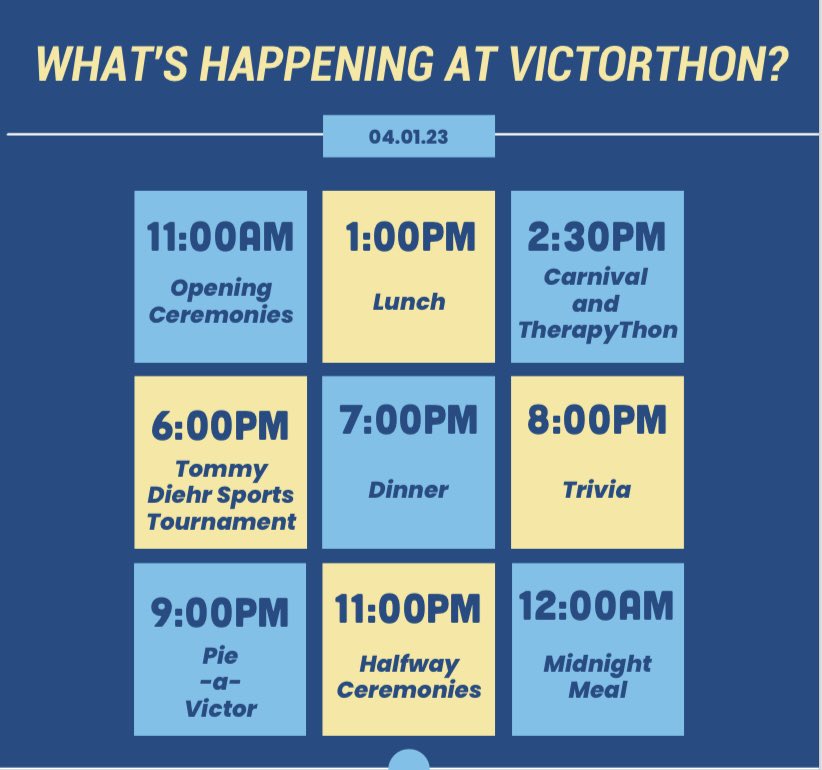 WHAT'S HAPPENING AT VICTORTHON?

04.01.23

11:00AM
Opening Ceremonies

1:00PM
Lunch

2:30PM
Carnival and TherapyThon

6:00PM
Tommy Diehr Sports Tournament

7:00PM
Dinner

8:00PM
Trivia

9:00PM
Pie -a- Victor

11:00PM
Halfway Ceremonies

12:00AM
Midnight Meal